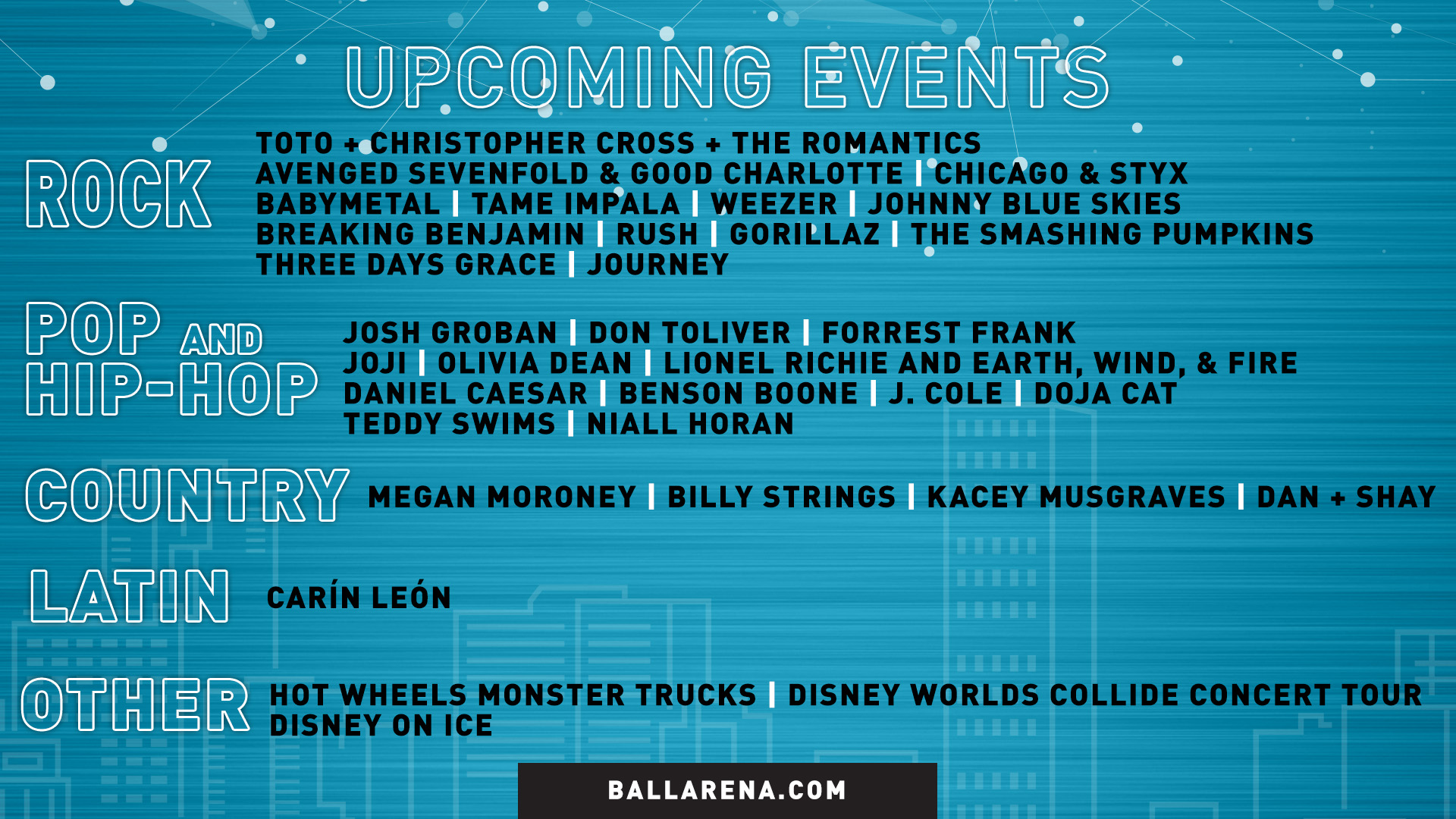 UPCOMING EVENTS

ROCK

TOTO + CHRISTOPHER CROSS + THE ROMANTICS
AVENGED SEVENFOLD & GOOD CHARLOTTE | CHICAGO & STYX
BABYMETAL | TAME IMPALA | WEEZER | JOHNNY BLUE SKIES
BREAKING BENJAMIN | RUSH | GORILLAZ | THE SMASHING PUMPKINS
THREE DAYS GRACE | JOURNEY

POP AND HIP-HOP

JOSH GROBAN | DON TOLIVER | FORREST FRANK
JOJI | OLIVIA DEAN | LIONEL RICHIE AND EARTH, WIND, & FIRE
DANIEL CAESAR | BENSON BOONE | J. COLE | DOJA CAT
TEDDY SWIMS | NIALL HORAN

COUNTRY

MEGAN MORONEY | BILLY STRINGS | KACEY MUSGRAVES | DAN + SHAY

LATIN

CARÍN LEÓN

OTHER

HOT WHEELS MONSTER TRUCKS | DISNEY WORLDS COLLIDE CONCERT TOUR
DISNEY ON ICE

BALLARENA.COM